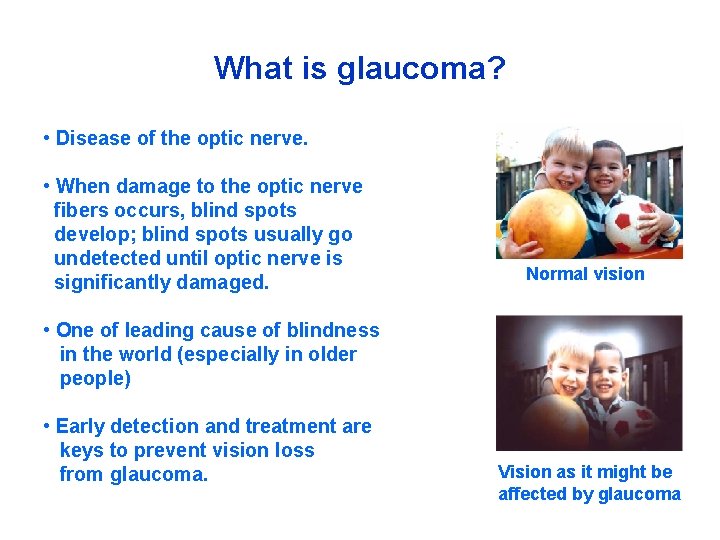 What is glaucoma?

• Disease of the optic nerve.

• When damage to the optic nerve fibers occurs, blind spots develop; blind spots usually go undetected until optic nerve is significantly damaged.

• One of leading cause of blindness in the world (especially in older people)

• Early detection and treatment are keys to prevent vision loss from glaucoma.

Normal vision

Vision as it might be affected by glaucoma